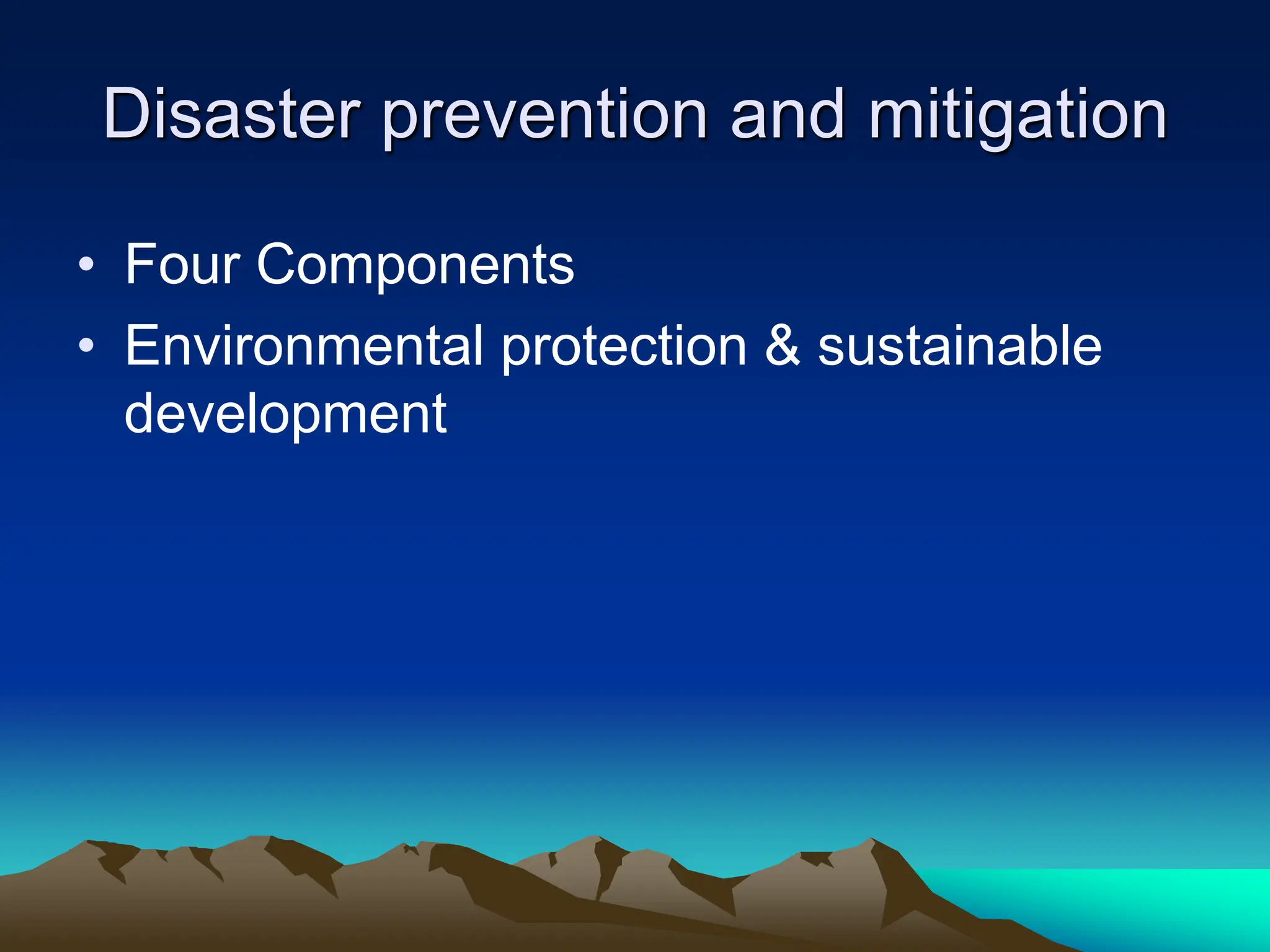 Disaster prevention and mitigation

• Four Components
• Environmental protection & sustainable development